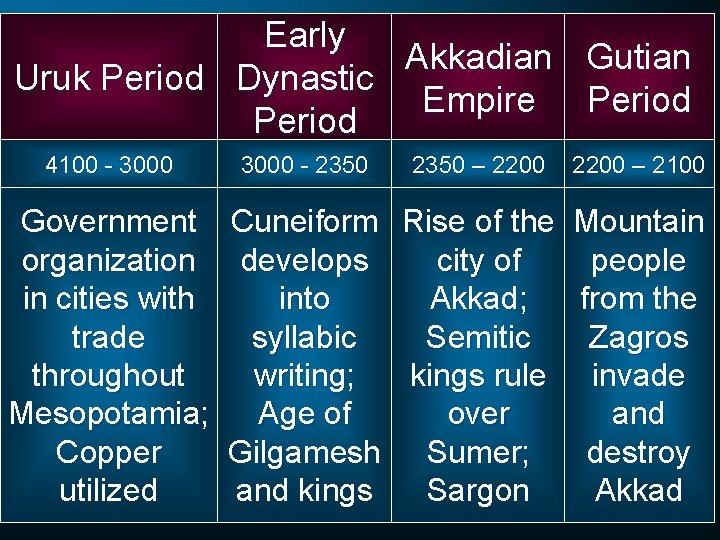 | Uruk Period | Early Dynastic Period | Akkadian Empire | Gutian Period |
|---|---|---|---|
| 4100 - 3000 | 3000 - 2350 | 2350 – 2200 | 2200 – 2100 |
| Government organization in cities with trade throughout Mesopotamia; Copper utilized | Cuneiform develops into syllabic writing; Age of Gilgamesh and kings | Rise of the city of Akkad; Semitic kings rule over Sumer; Sargon | Mountain people from the Zagros invade and destroy Akkad |